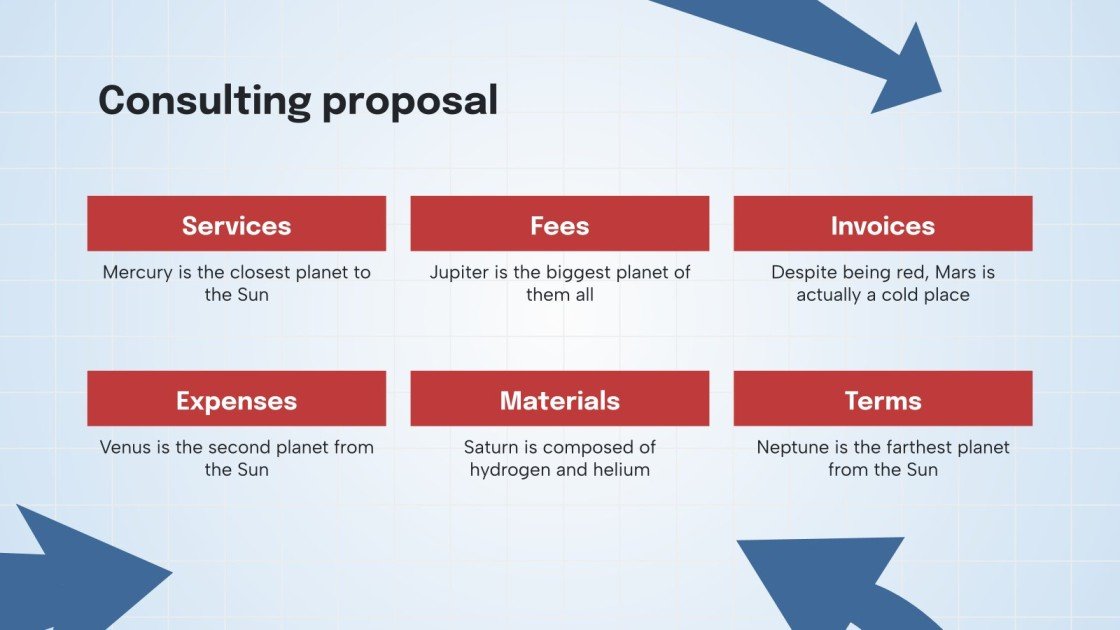 Consulting proposal

Services

Mercury is the closest planet to the Sun

Fees

Jupiter is the biggest planet of them all

Invoices

Despite being red, Mars is actually a cold place

Expenses

Venus is the second planet from the Sun

Materials

Saturn is composed of hydrogen and helium

Terms

Neptune is the farthest planet from the Sun